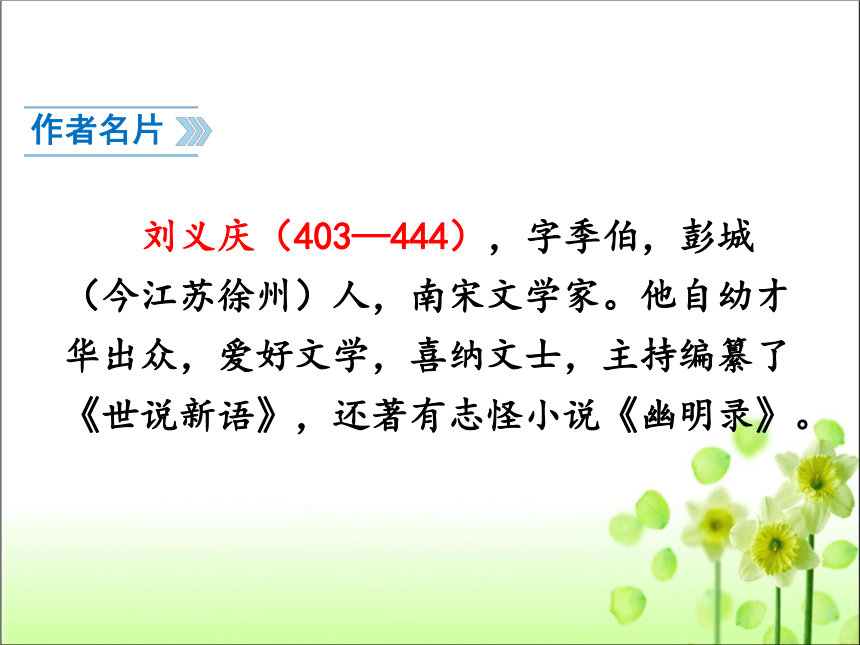 作者名片

刘义庆（403—444），字季伯，彭城（今江苏徐州）人，南宋文学家。他自幼才华出众，爱好文学，喜纳文士，主持编纂了《世说新语》，还著有志怪小说《幽明录》。